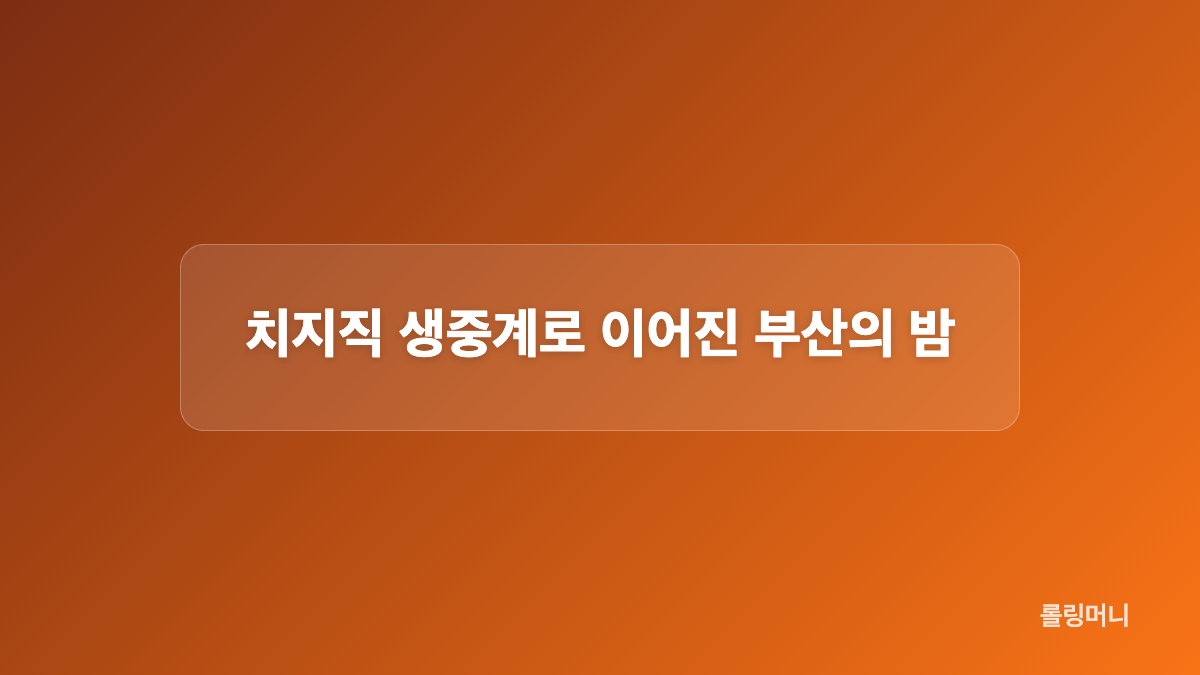 치지직 생중계로 이어진 부산의 밤

롤링머니